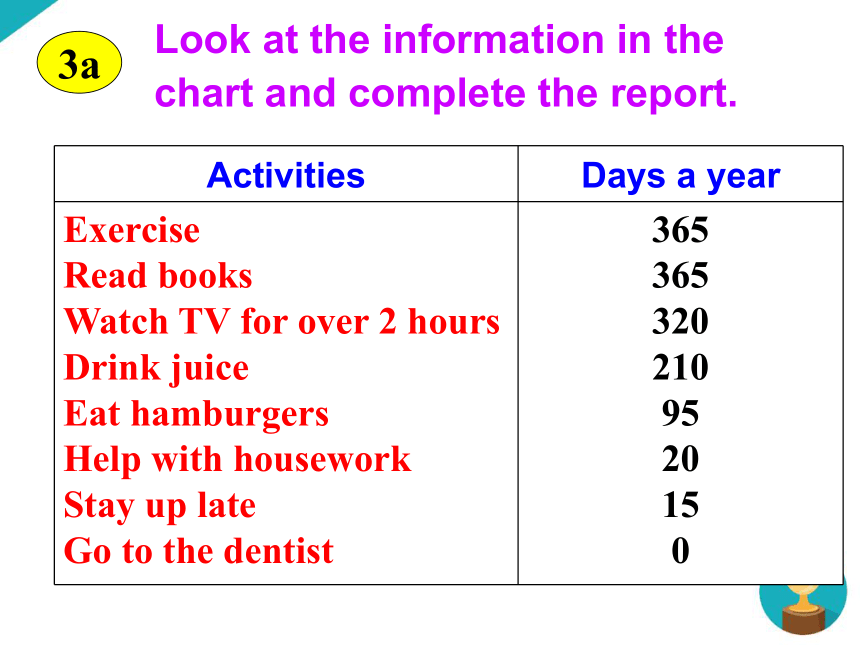 3a

Look at the information in the chart and complete the report.

| Activities | Days a year |
|---|---|
| Exercise | 365 |
| Read books | 365 |
| Watch TV for over 2 hours | 320 |
| Drink juice | 210 |
| Eat hamburgers | 95 |
| Help with housework | 20 |
| Stay up late | 15 |
| Go to the dentist | 0 |